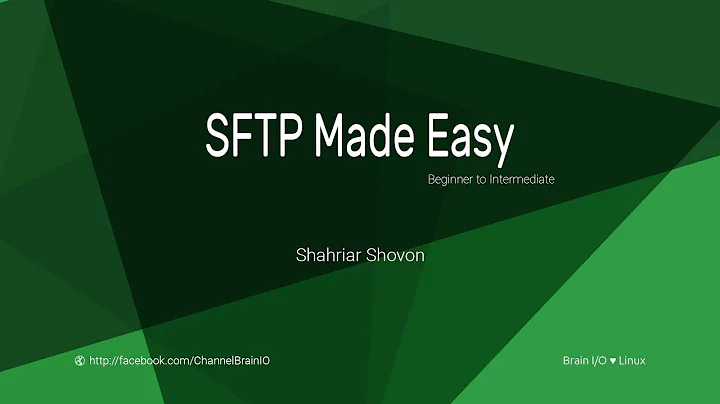 SFTP Made Easy

Beginner to Intermediate

Shahriar Shovon

http://facebook.com/ChannelBrainIO

Brain I/O ♥ Linux